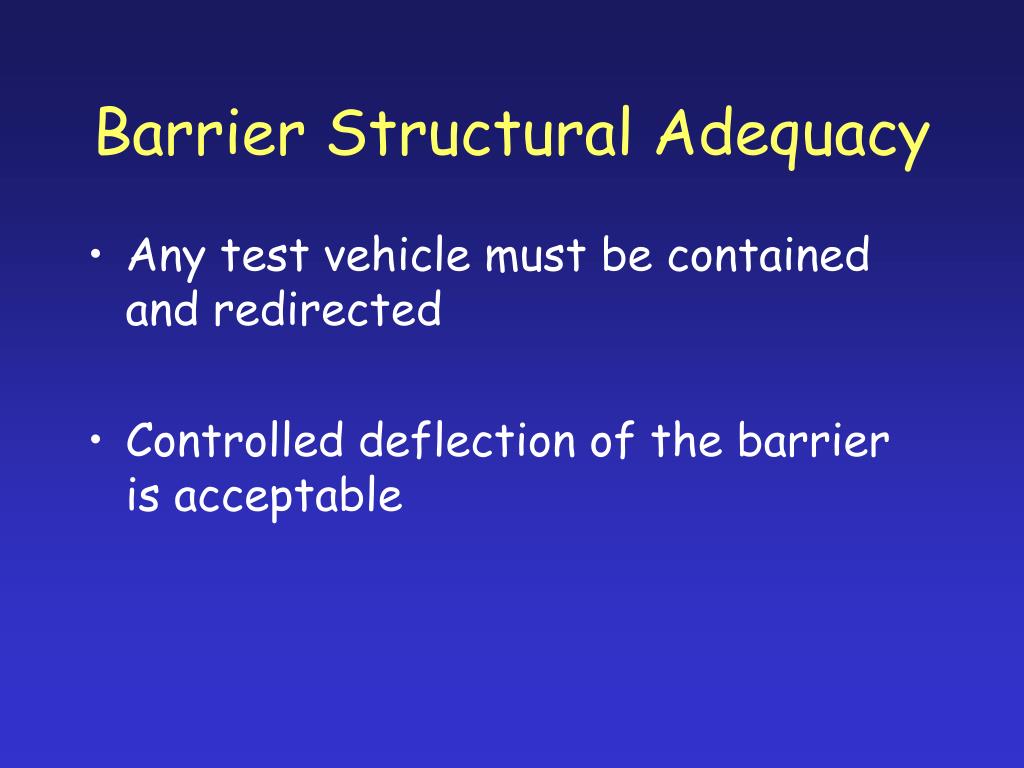 Barrier Structural Adequacy

• Any test vehicle must be contained and redirected

• Controlled deflection of the barrier is acceptable